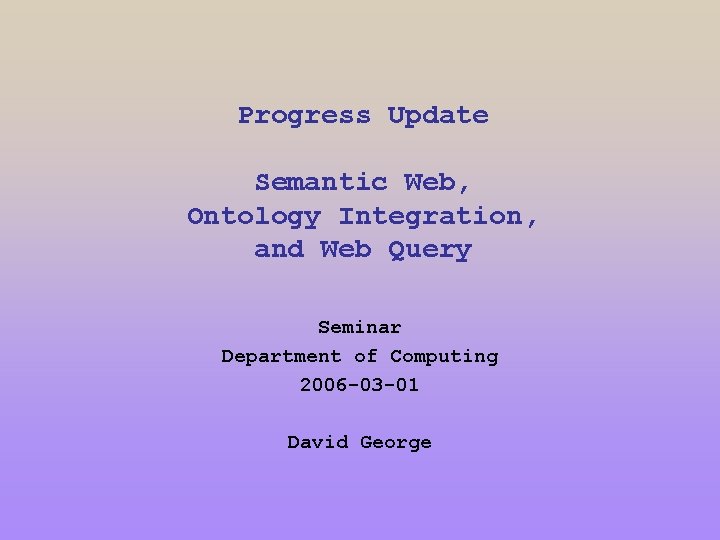 Progress Update

Semantic Web,
Ontology Integration,
and Web Query

Seminar
Department of Computing
2006-03-01

David George